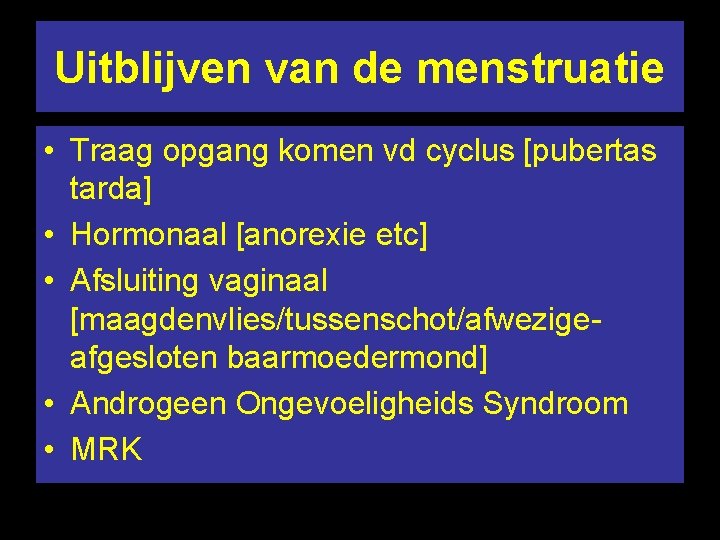 Uitblijven van de menstruatie

• Traag opgang komen vd cyclus [pubertas tarda]
• Hormonaal [anorexie etc]
• Afsluiting vaginaal [maagdenvlies/tussenschot/afwezige-afgesloten baarmoedermond]
• Androgeen Ongevoeligheids Syndroom
• MRK